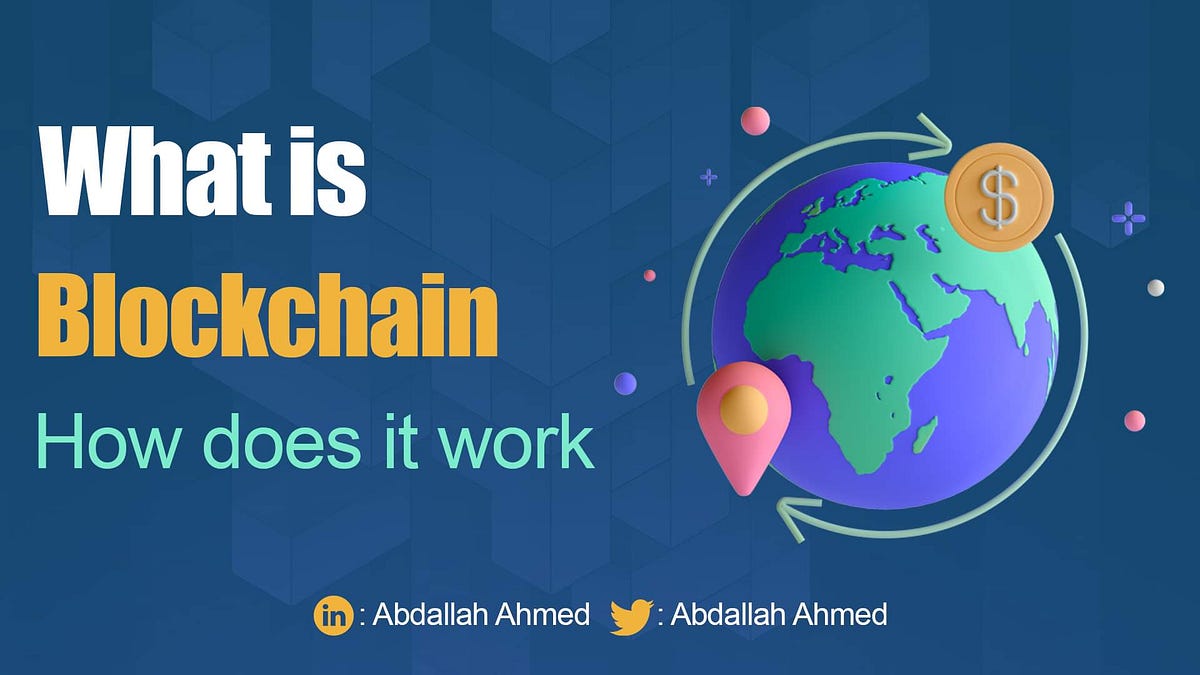 What is
Blockchain
How does it work

$

in : Abdallah Ahmed : Abdallah Ahmed